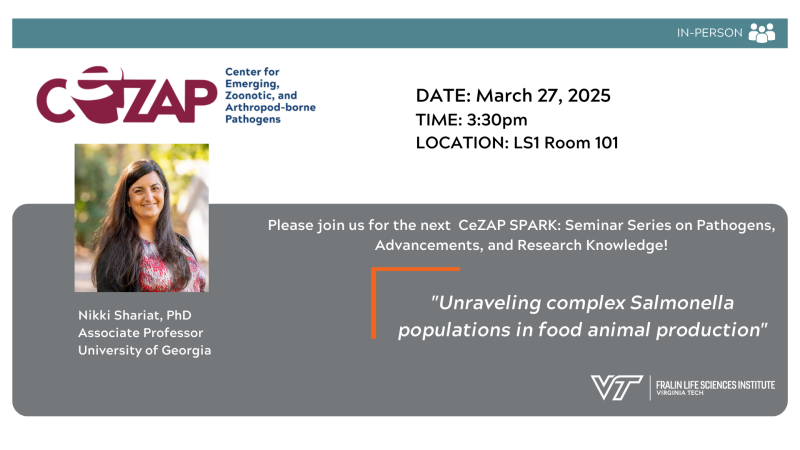 IN-PERSON

CeZAP Center for Emerging, Zoonotic, and Arthropod-borne Pathogens

DATE: March 27, 2025
TIME: 3:30pm
LOCATION: LS1 Room 101

Please join us for the next CeZAP SPARK: Seminar Series on Pathogens, Advancements, and Research Knowledge!

"Unraveling complex Salmonella populations in food animal production"

Nikki Shariat, PhD
Associate Professor
University of Georgia

VT FRALIN LIFE SCIENCES INSTITUTE VIRGINIA TECH